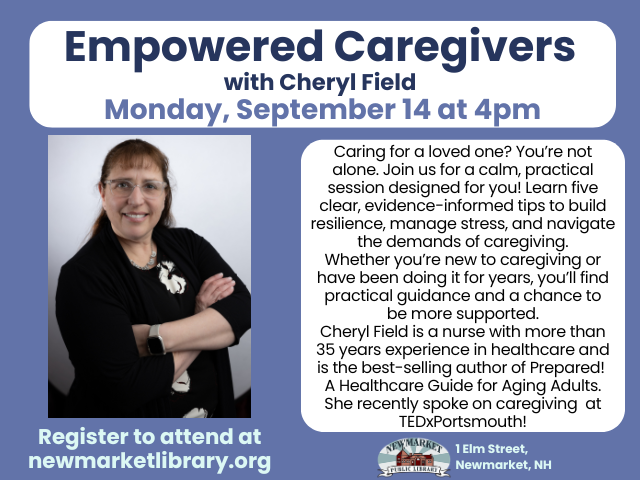 Empowered Caregivers
with Cheryl Field
Monday, September 14 at 4pm

Caring for a loved one? You're not alone. Join us for a calm, practical session designed for you! Learn five clear, evidence-informed tips to build resilience, manage stress, and navigate the demands of caregiving.
Whether you're new to caregiving or have been doing it for years, you'll find practical guidance and a chance to be more supported.
Cheryl Field is a nurse with more than 35 years experience in healthcare and is the best-selling author of Prepared! A Healthcare Guide for Aging Adults. She recently spoke on caregiving at TEDxPortsmouth!

Register to attend at newmarketlibrary.org

NEWMARKET PUBLIC LIBRARY

1 Elm Street, Newmarket, NH